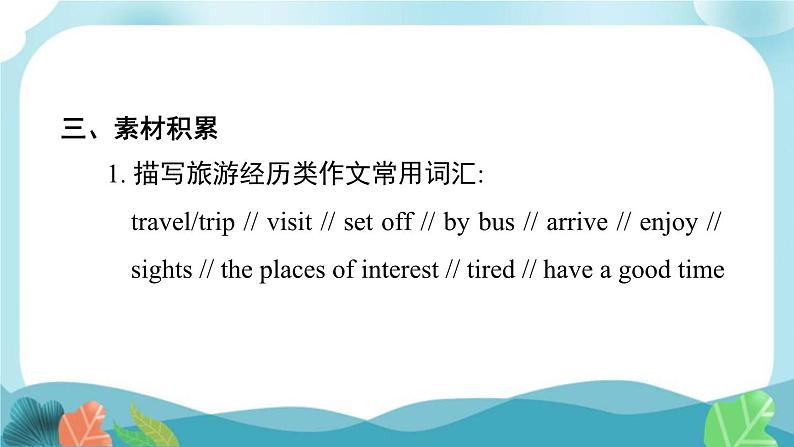 三、素材积累

1. 描写旅游经历类作文常用词汇:

travel/trip // visit // set off // by bus // arrive // enjoy // sights // the places of interest // tired // have a good time